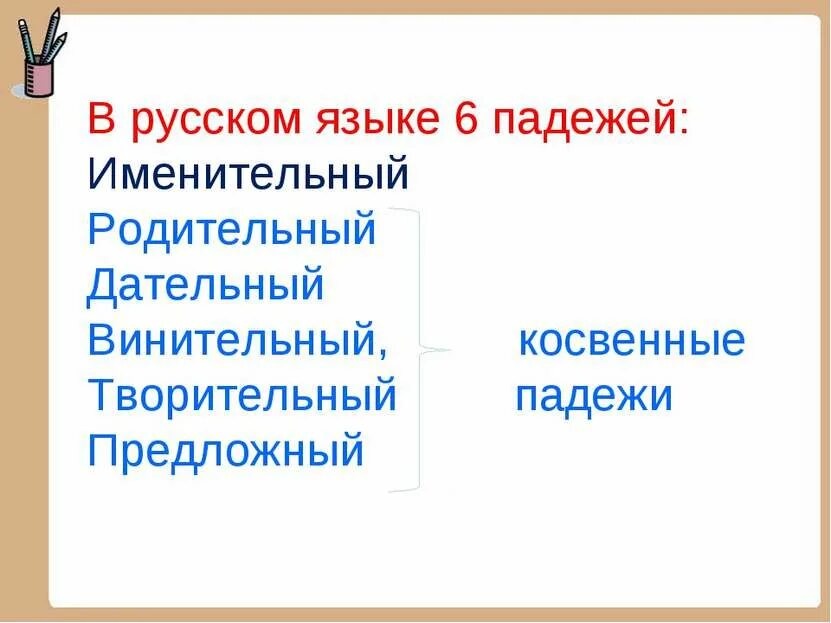 В русском языке 6 падежей:
Именительный
Родительный
Дательный
Винительный,
Творительный
Предложный

косвенные падежи